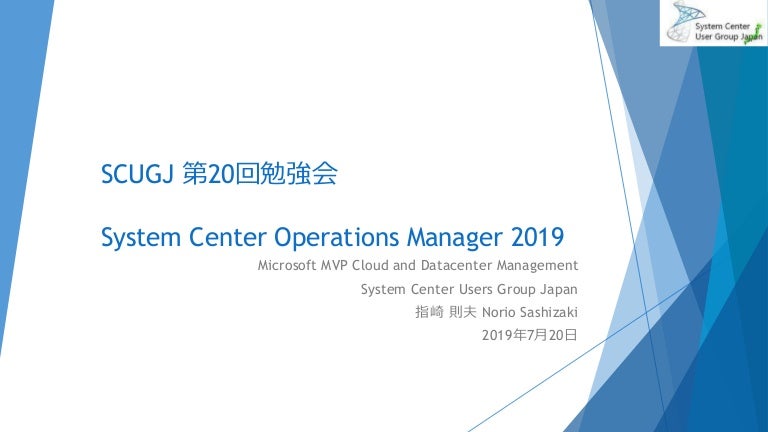 System Center User Group Japan

SCUGJ 第20回勉強会

System Center Operations Manager 2019

Microsoft MVP Cloud and Datacenter Management

System Center Users Group Japan

指崎 則夫 Norio Sashizaki

2019年7月20日